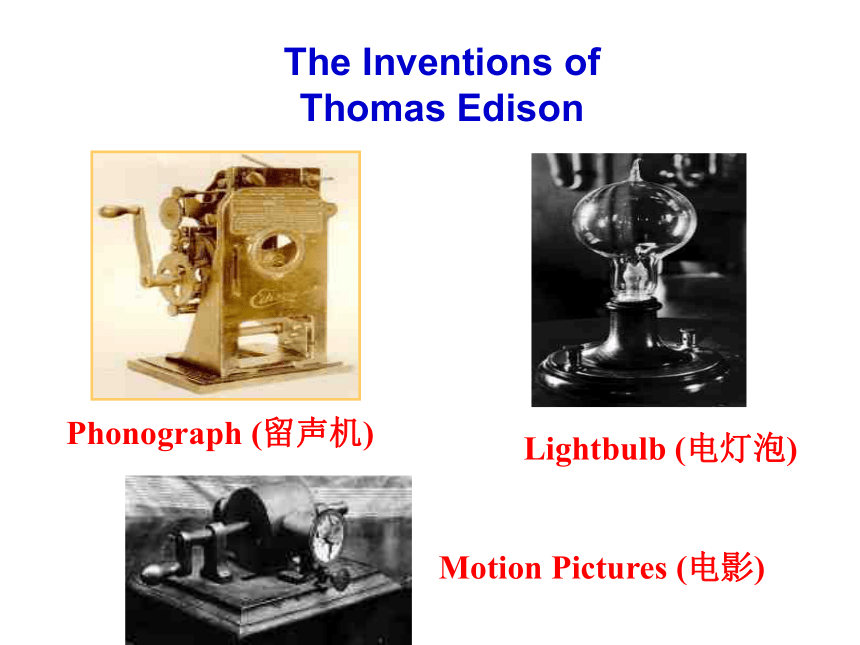 The Inventions of Thomas Edison

Phonograph (留声机)

Lightbulb (电灯泡)

Motion Pictures (电影)